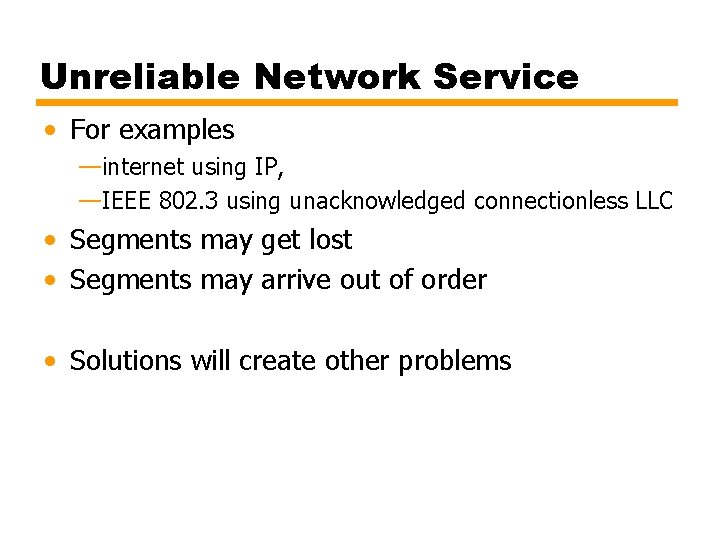 Unreliable Network Service

• For examples
—internet using IP,
—IEEE 802.3 using unacknowledged connectionless LLC
• Segments may get lost
• Segments may arrive out of order

• Solutions will create other problems